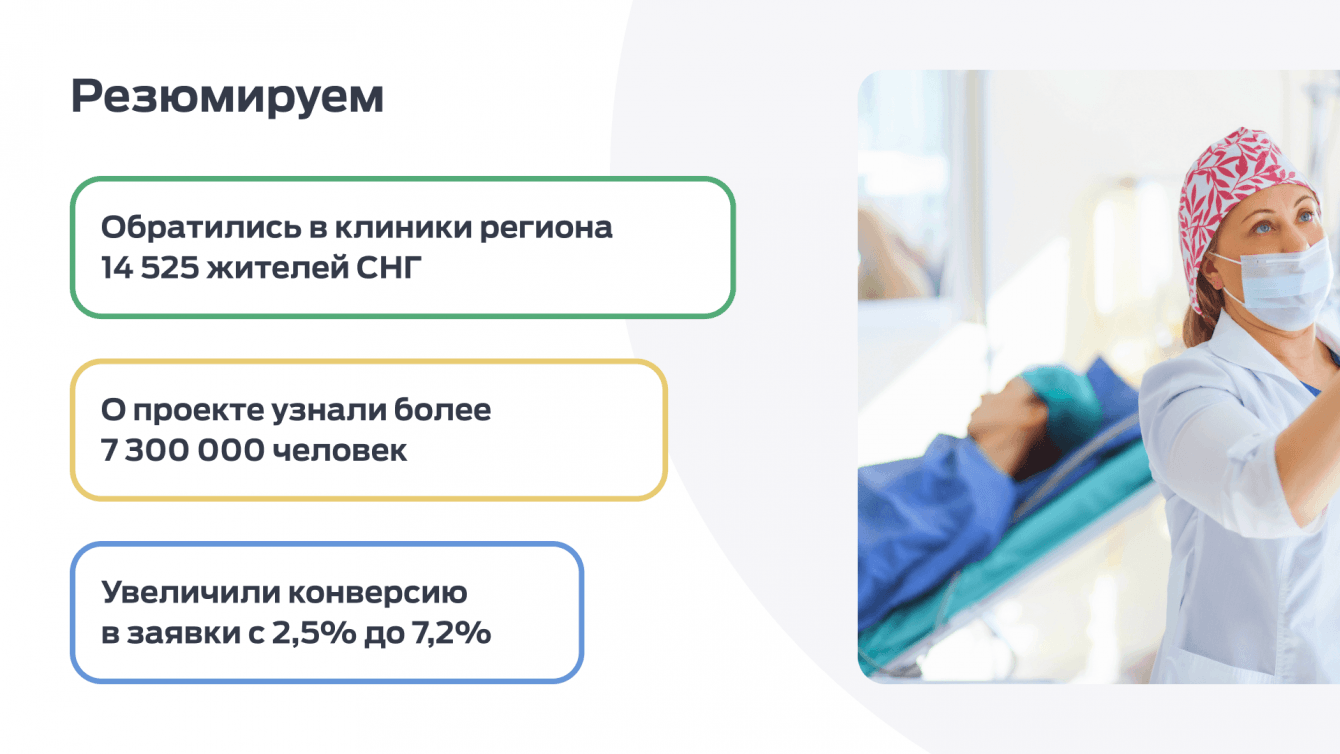 Резюмируем

Обратились в клиники региона 14 525 жителей СНГ

О проекте узнали более 7 300 000 человек

Увеличили конверсию в заявки с 2,5% до 7,2%